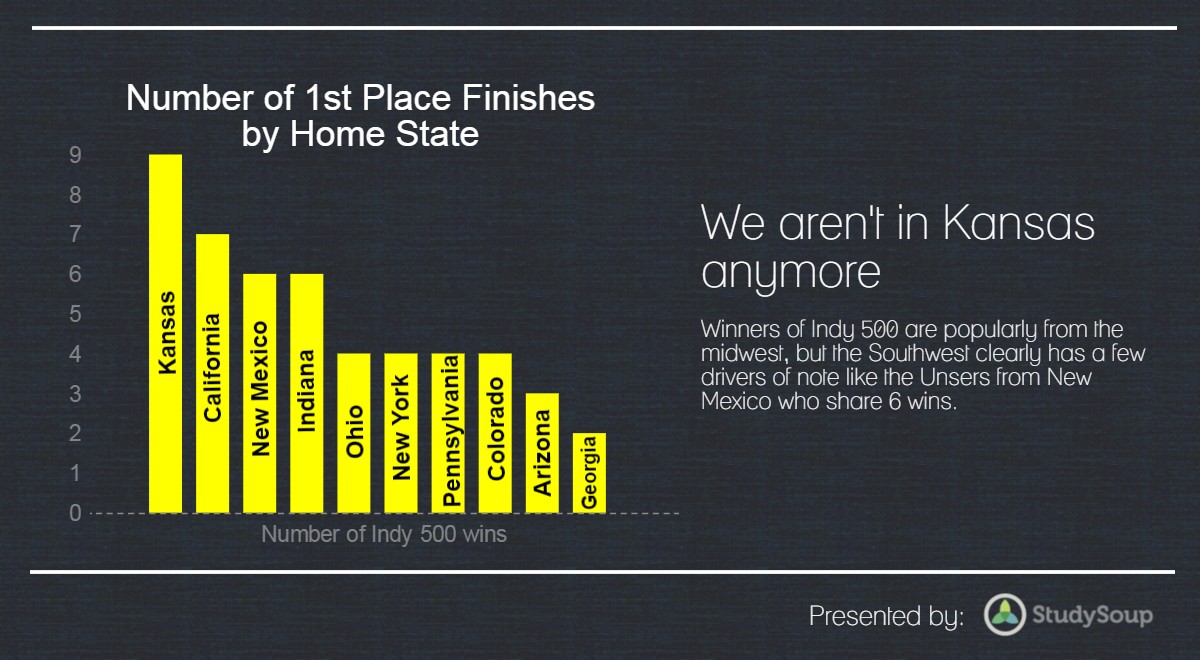 Number of 1st Place Finishes by Home State

9
8
7
6
5
4
3
2
1
0

Kansas
California
New Mexico
Indiana
Ohio
New York
Pennsylvania
Colorado
Arizona
Georgia

Number of Indy 500 wins

We aren't in Kansas anymore

Winners of Indy 500 are popularly from the midwest, but the Southwest clearly has a few drivers of note like the Unsers from New Mexico who share 6 wins.

Presented by: StudySoup